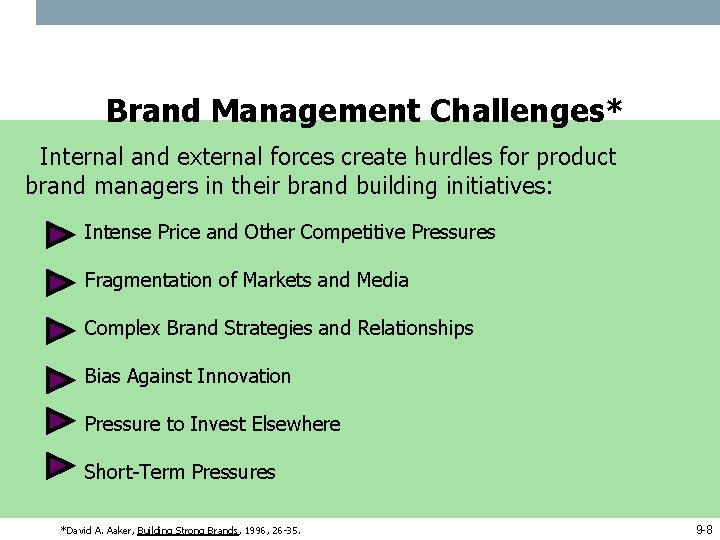 Brand Management Challenges*

Internal and external forces create hurdles for product brand managers in their brand building initiatives:

Intense Price and Other Competitive Pressures

Fragmentation of Markets and Media

Complex Brand Strategies and Relationships

Bias Against Innovation

Pressure to Invest Elsewhere

Short-Term Pressures

*David A. Aaker, Building Strong Brands, 1996, 26-35.

9-8